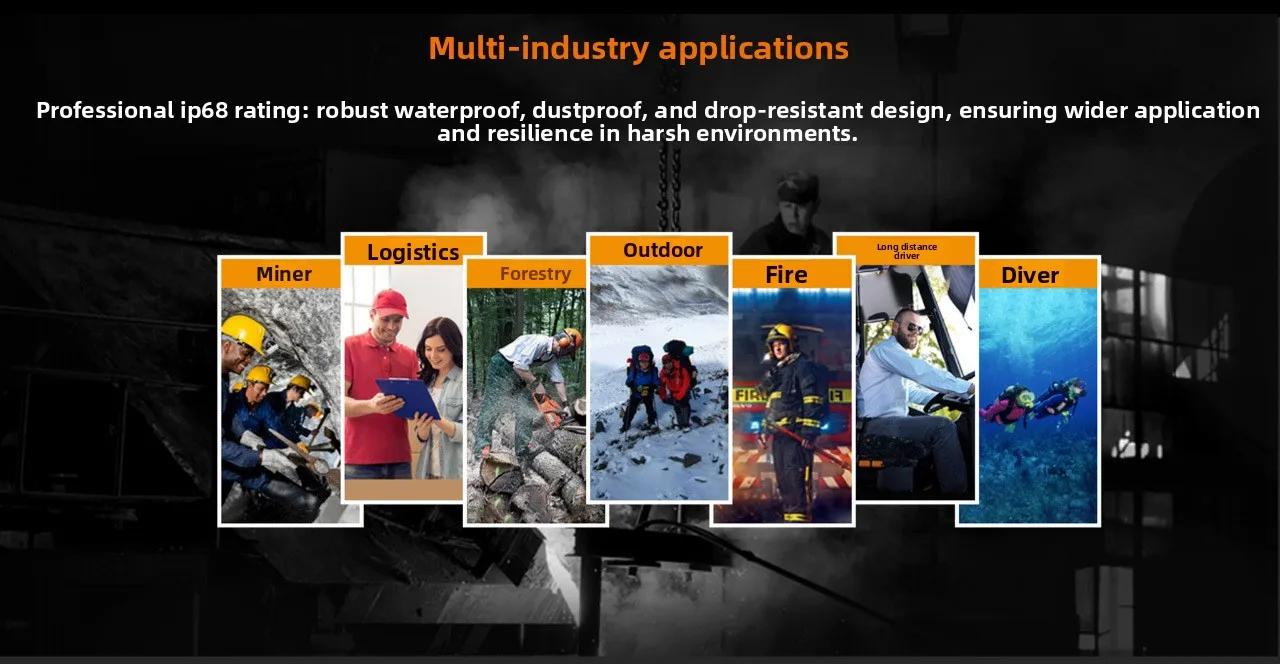 Multi-industry applications

Professional ip68 rating: robust waterproof, dustproof, and drop-resistant design, ensuring wider application and resilience in harsh environments.

Miner

Logistics

Forestry

Outdoor

Fire

Long distance driver

Diver